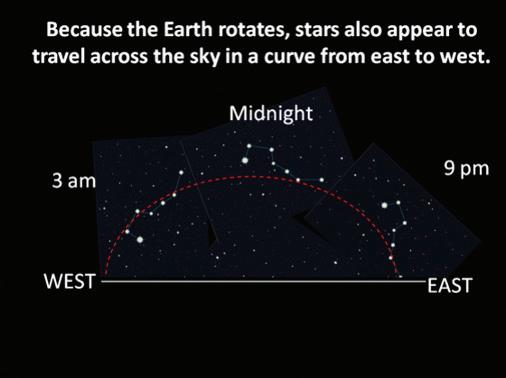 Because the Earth rotates, stars also appear to travel across the sky in a curve from east to west.

Midnight

3 am

9 pm

WEST

EAST